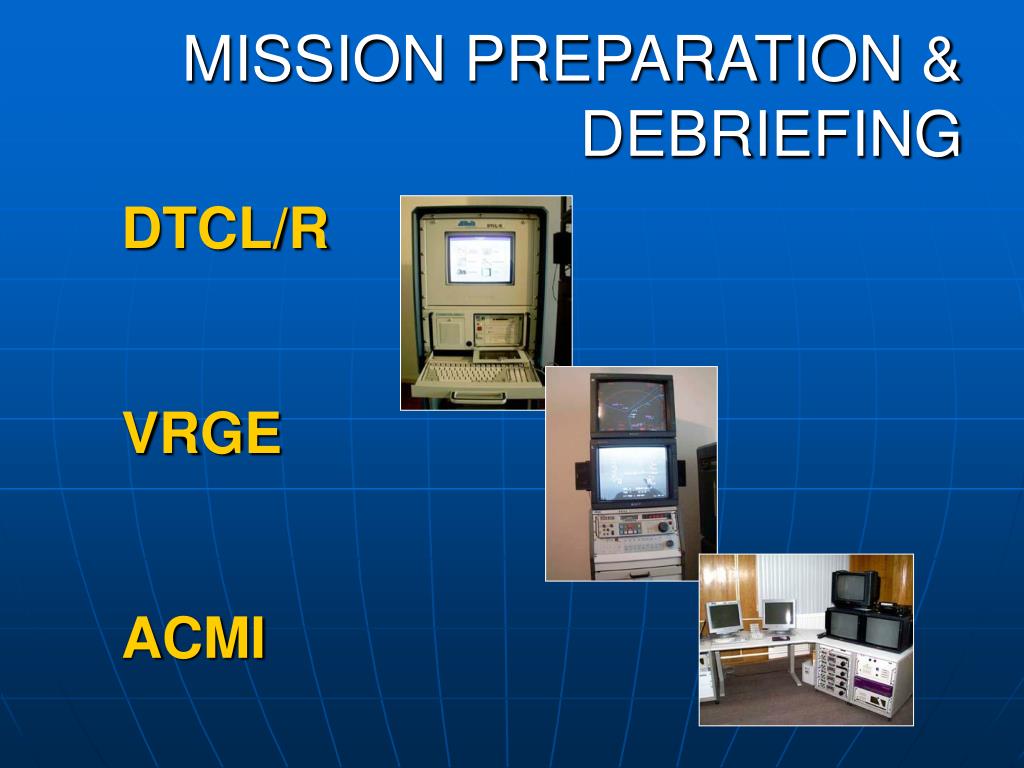 MISSION PREPARATION & DEBRIEFING

DTCL/R

VRGE

ACMI